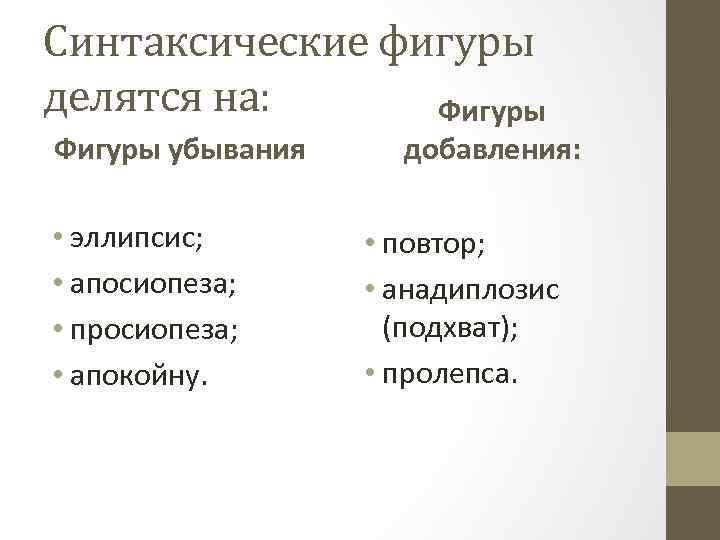 Синтаксические фигуры делятся на:

Фигуры убывания

• эллипсис;
• апосиопеза;
• просиопеза;
• апокойну.

Фигуры добавления:

• повтор;
• анадиплозис (подхват);
• пролепса.